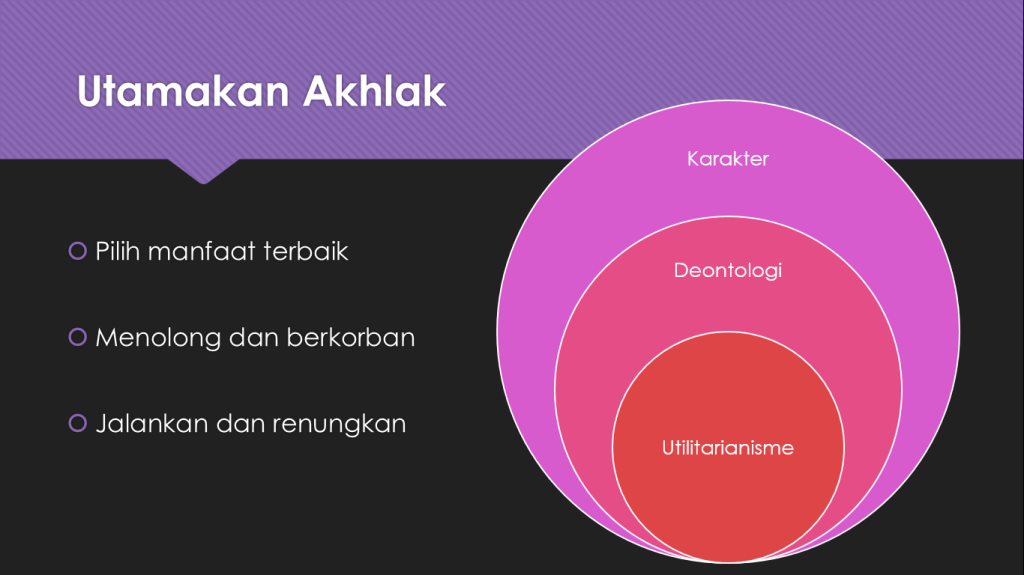 Utamakan Akhlak

Pilih manfaat terbaik

Menolong dan berkorban

Jalankan dan renungkan

Karakter

Deontologi

Utilitarianisme